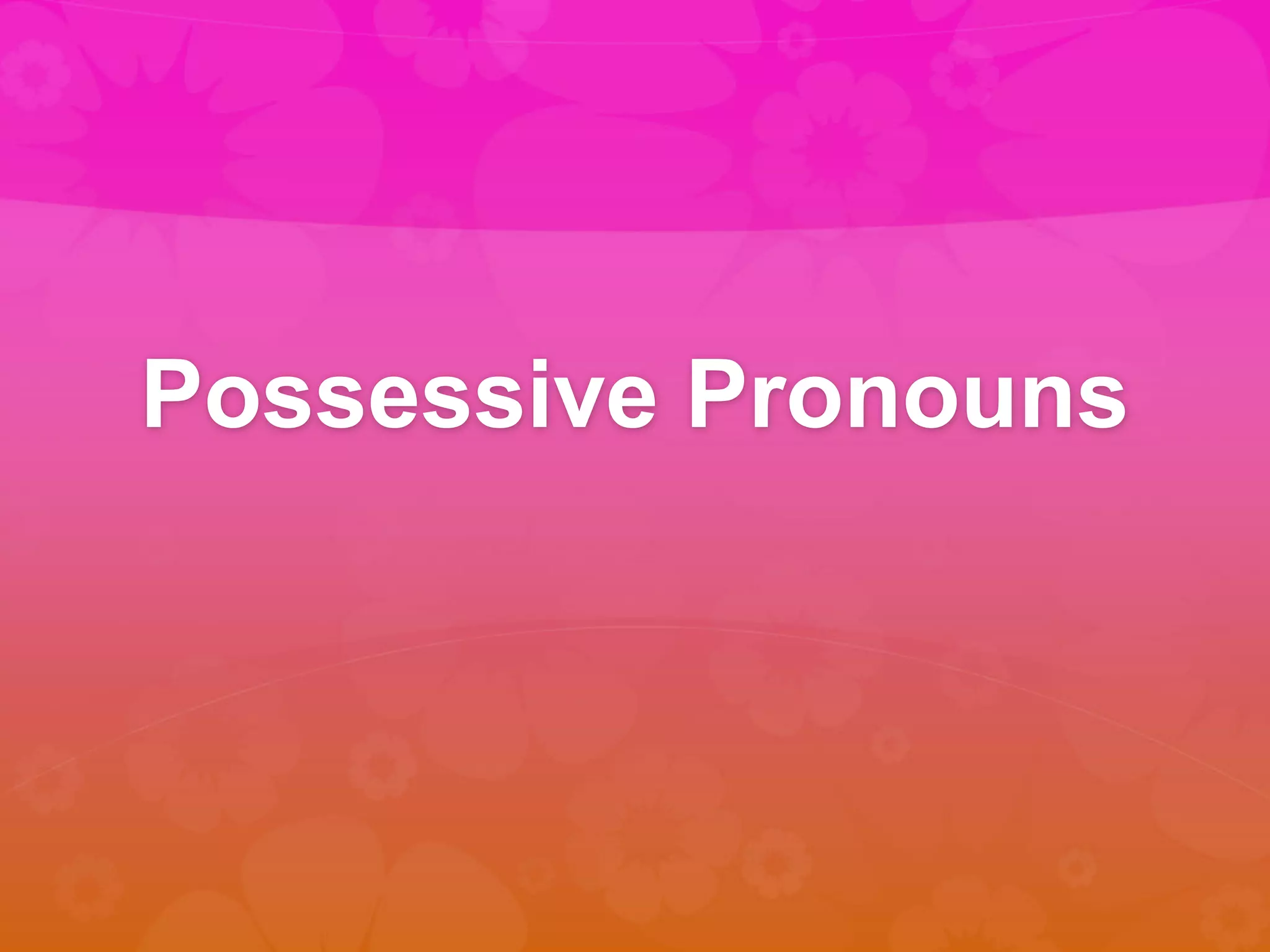 Possessive Pronouns